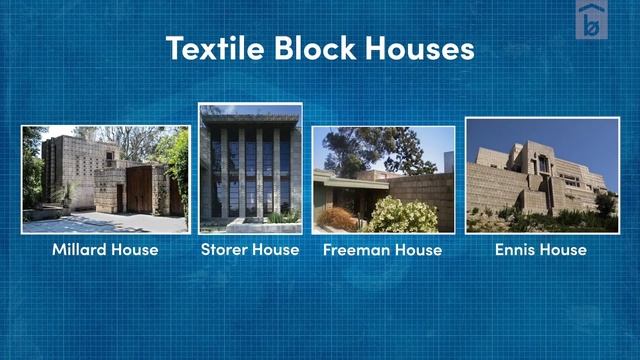 Textile Block Houses

Millard House

Storer House

Freeman House

Ennis House